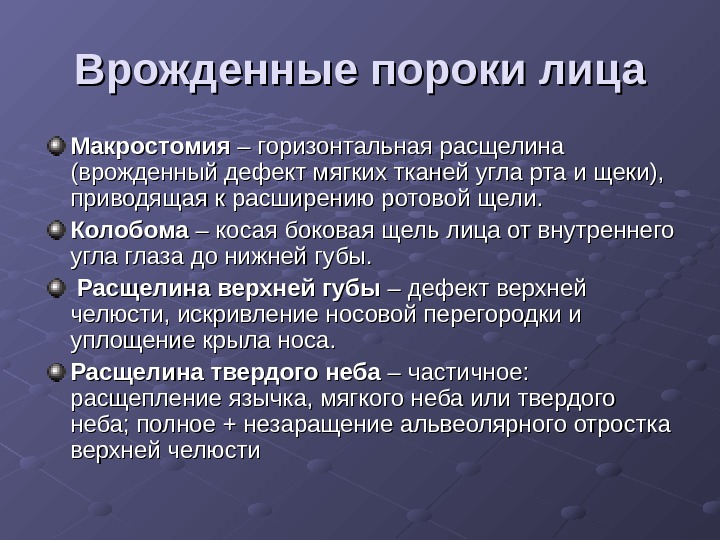 Врожденные пороки лица

Макростомия – горизонтальная расщелина (врожденный дефект мягких тканей угла рта и щеки), приводящая к расширению ротовой щели.

Колобома – косая боковая щель лица от внутреннего угла глаза до нижней губы.

Расщелина верхней губы – дефект верхней челюсти, искривление носовой перегородки и уплощение крыла носа.

Расщелина твердого неба – частичное: расщепление язычка, мягкого неба или твердого неба; полное + незаращение альвеолярного отростка верхней челюсти